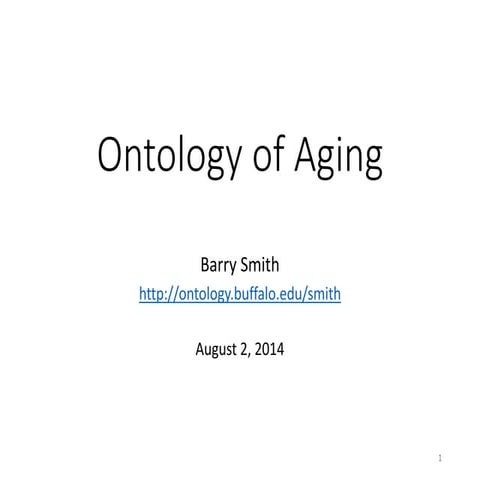 Ontology of Aging

Barry Smith
http://ontology.buffalo.edu/smith

August 2, 2014

1